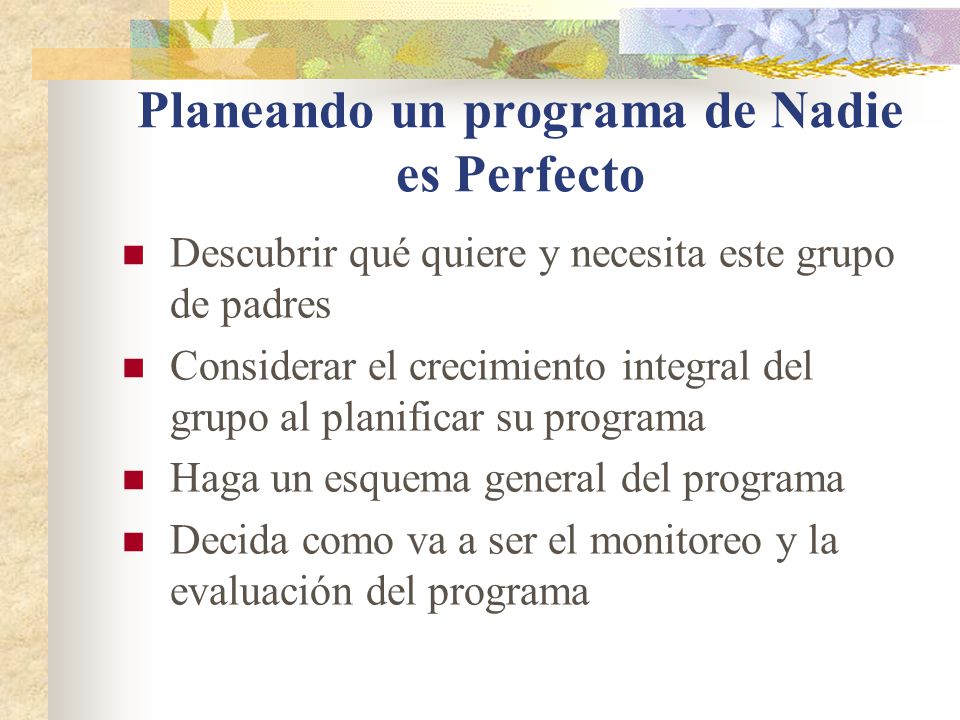 Planeando un programa de Nadie es Perfecto

- Descubrir qué quiere y necesita este grupo de padres
- Considerar el crecimiento integral del grupo al planificar su programa
- Haga un esquema general del programa
- Decida como va a ser el monitoreo y la evaluación del programa